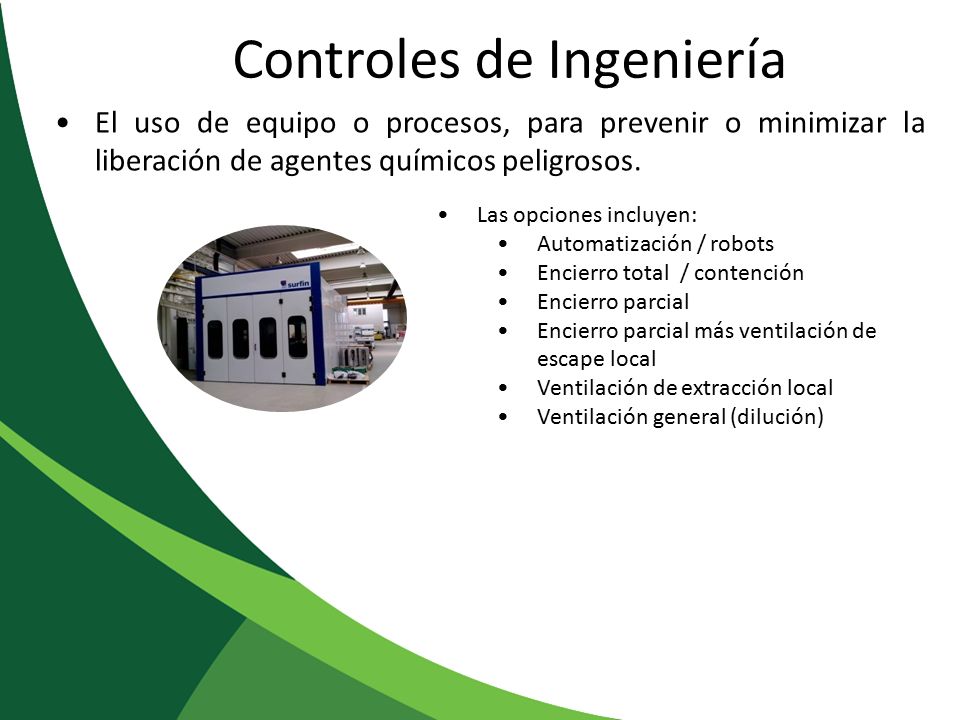 Controles de Ingeniería

• El uso de equipo o procesos, para prevenir o minimizar la liberación de agentes químicos peligrosos.

surfin

• Las opciones incluyen:
  • Automatización / robots
  • Encierro total / contención
  • Encierro parcial
  • Encierro parcial más ventilación de escape local
  • Ventilación de extracción local
  • Ventilación general (dilución)